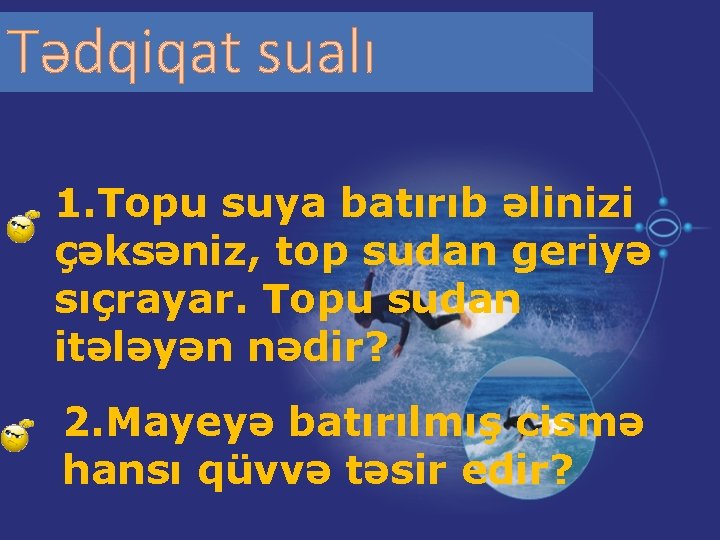 Tədqiqat sualı

1.Topu suya batırıb əlinizi çəksəniz, top sudan geriyə sıçrayar. Topu sudan itələyən nədir?

2.Mayeyə batırılmış cismə hansı qüvvə təsir edir?